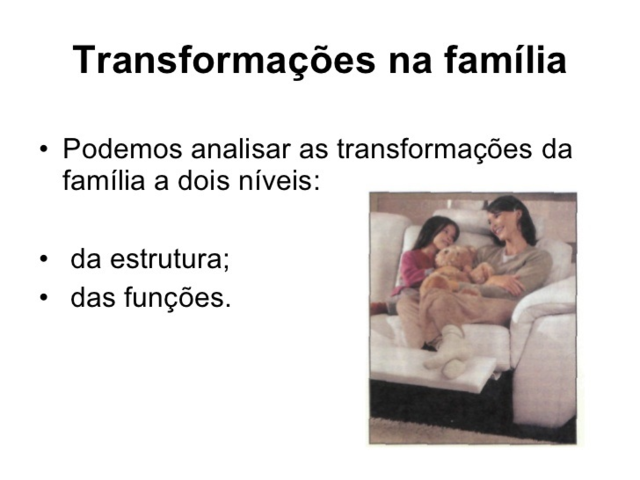 Transformações na família

• Podemos analisar as transformações da família a dois níveis:

• da estrutura;
• das funções.